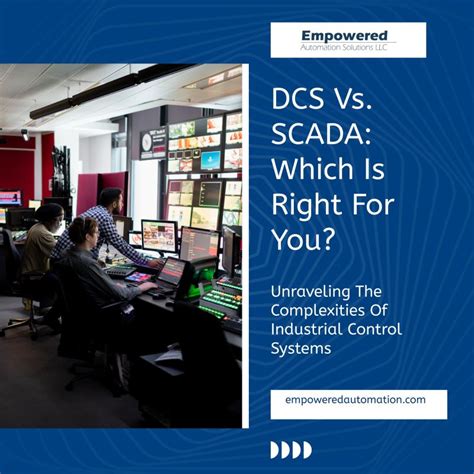 Empowered
Automation Solutions LLC

DCS Vs. SCADA: Which Is Right For You?

Unraveling The Complexities Of Industrial Control Systems

empoweredautomation.com